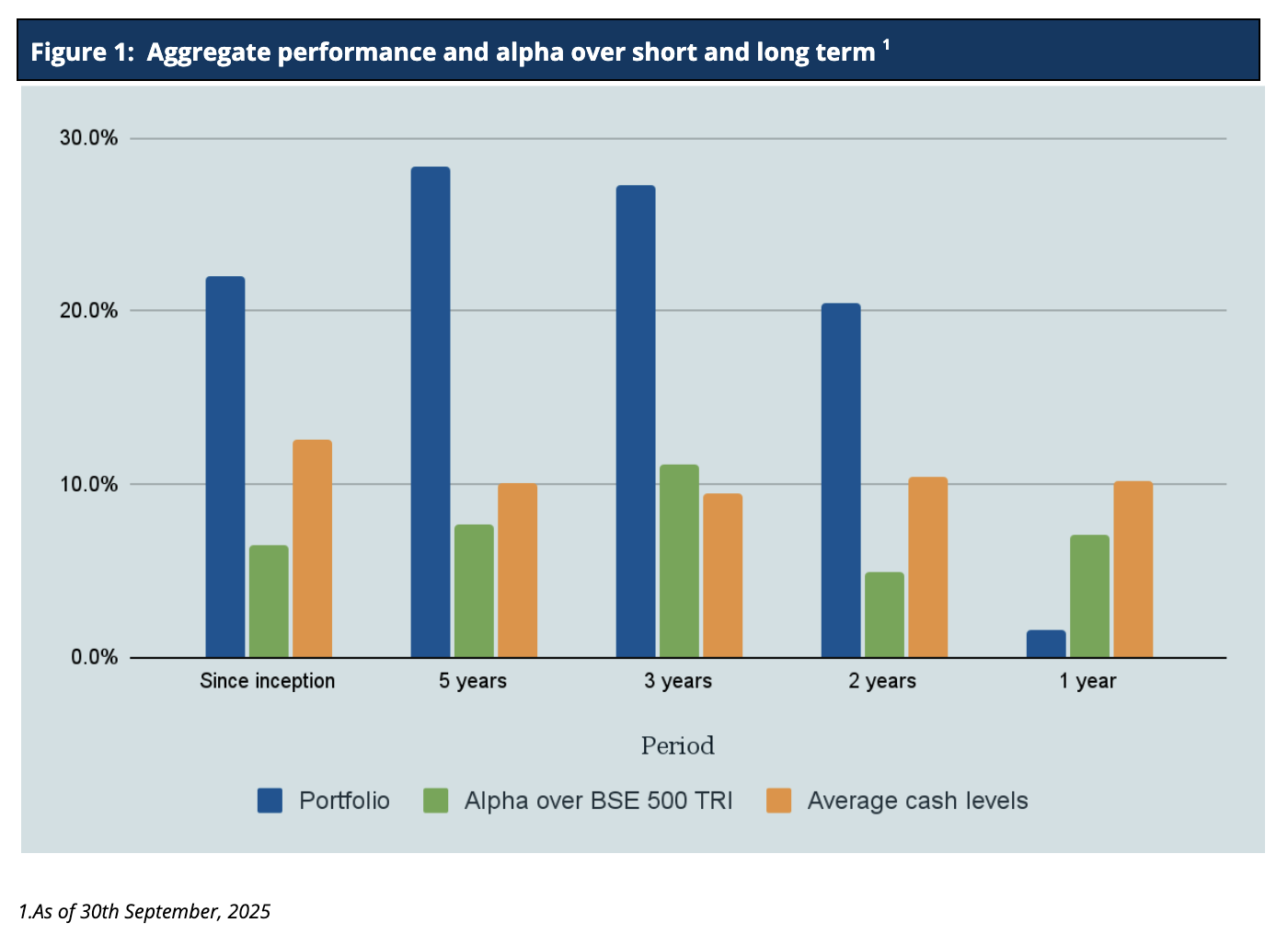 Figure 1: Aggregate performance and alpha over short and long term $^1$

30.0%
20.0%
10.0%
0.0%

Since inception
5 years
3 years
2 years
1 year

Period

Portfolio
Alpha over BSE 500 TRI
Average cash levels

1.As of 30th September, 2025